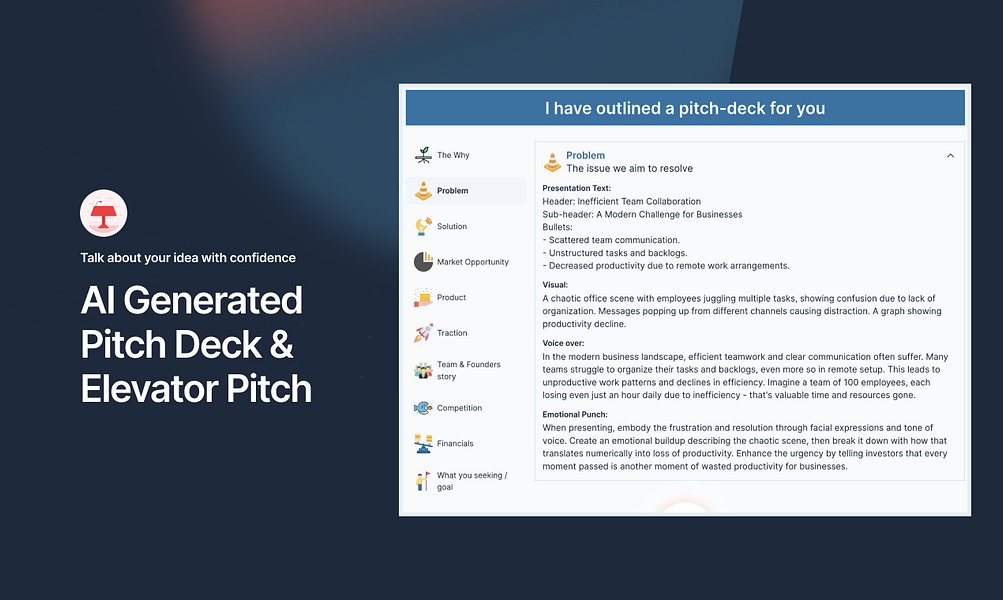 Talk about your idea with confidence

AI Generated Pitch Deck & Elevator Pitch

I have outlined a pitch-deck for you

The Why

Problem

Solution

Market Opportunity

Product

Traction

Team & Founders story

Competition

Financials

What you seeking / goal

Problem
The issue we aim to resolve

Presentation Text:
Header: Inefficient Team Collaboration
Sub-header: A Modern Challenge for Businesses
Bullets:
- Scattered team communication.
- Unstructured tasks and backlogs.
- Decreased productivity due to remote work arrangements.

Visual:
A chaotic office scene with employees juggling multiple tasks, showing confusion due to lack of organization. Messages popping up from different channels causing distraction. A graph showing productivity decline.

Voice over:
In the modern business landscape, efficient teamwork and clear communication often suffer. Many teams struggle to organize their tasks and backlogs, even more so in remote setup. This leads to unproductive work patterns and declines in efficiency. Imagine a team of 100 employees, each losing even just an hour daily due to inefficiency - that's valuable time and resources gone.

Emotional Punch:
When presenting, embody the frustration and resolution through facial expressions and tone of voice. Create an emotional buildup describing the chaotic scene, then break it down with how that translates numerically into loss of productivity. Enhance the urgency by telling investors that every moment passed is another moment of wasted productivity for businesses.